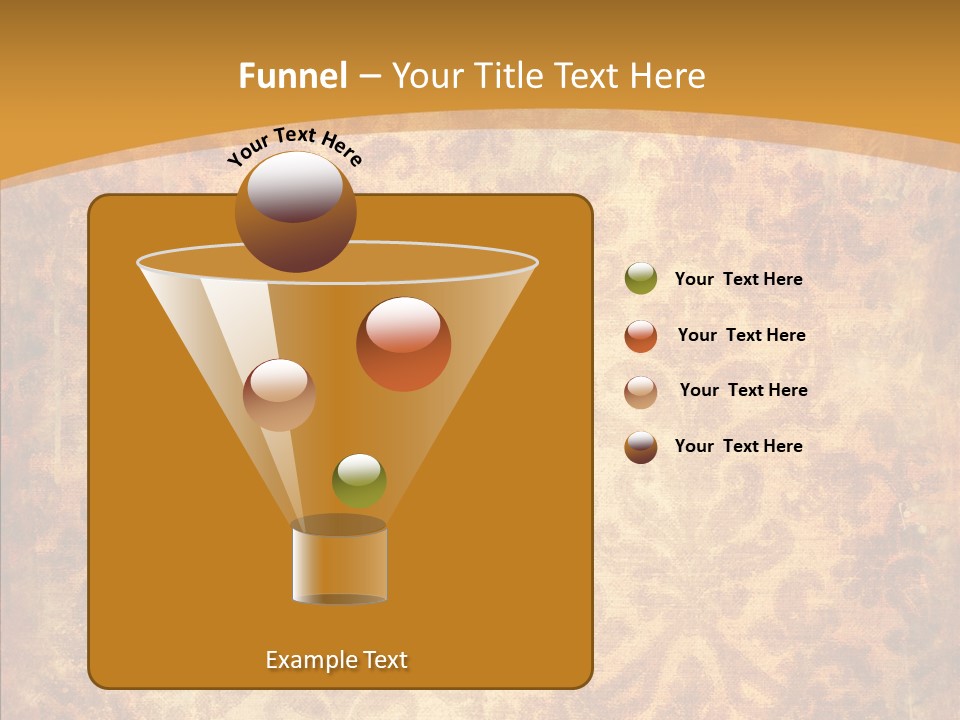 Funnel – Your Title Text Here

Your Text Here

Your Text Here

Your Text Here

Your Text Here

Your Text Here

Example Text